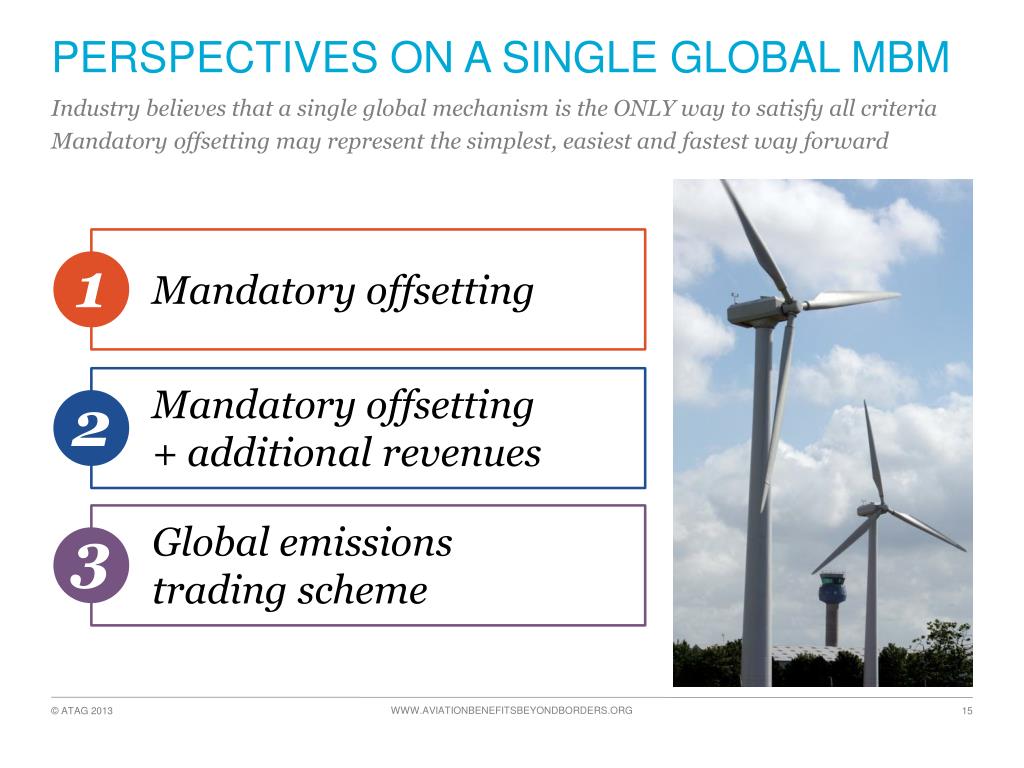 PERSPECTIVES ON A SINGLE GLOBAL MBM

Industry believes that a single global mechanism is the ONLY way to satisfy all criteria
Mandatory offsetting may represent the simplest, easiest and fastest way forward

1 Mandatory offsetting

2 Mandatory offsetting + additional revenues

3 Global emissions trading scheme

© ATAG 2013

WWW.AVIATIONBENEFITSBEYONDBORDERS.ORG

15